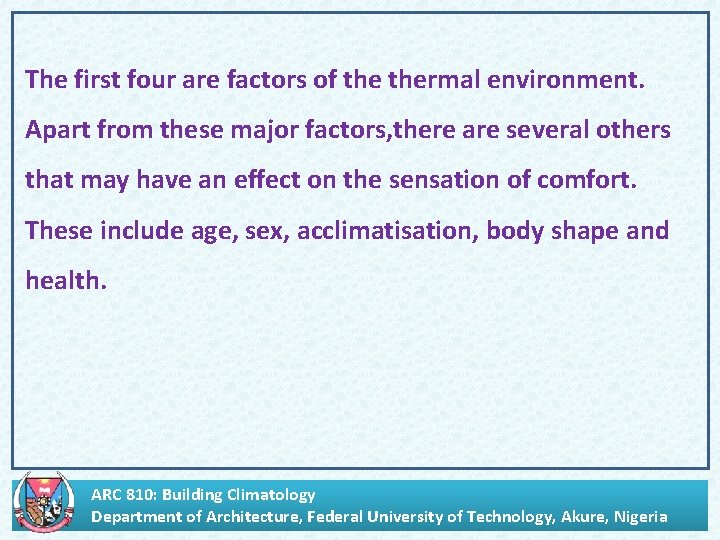 The first four are factors of the thermal environment. Apart from these major factors,there are several others that may have an effect on the sensation of comfort. These include age, sex, acclimatisation, body shape and health.

ARC 810: Building Climatology
Department of Architecture, Federal University of Technology, Akure, Nigeria